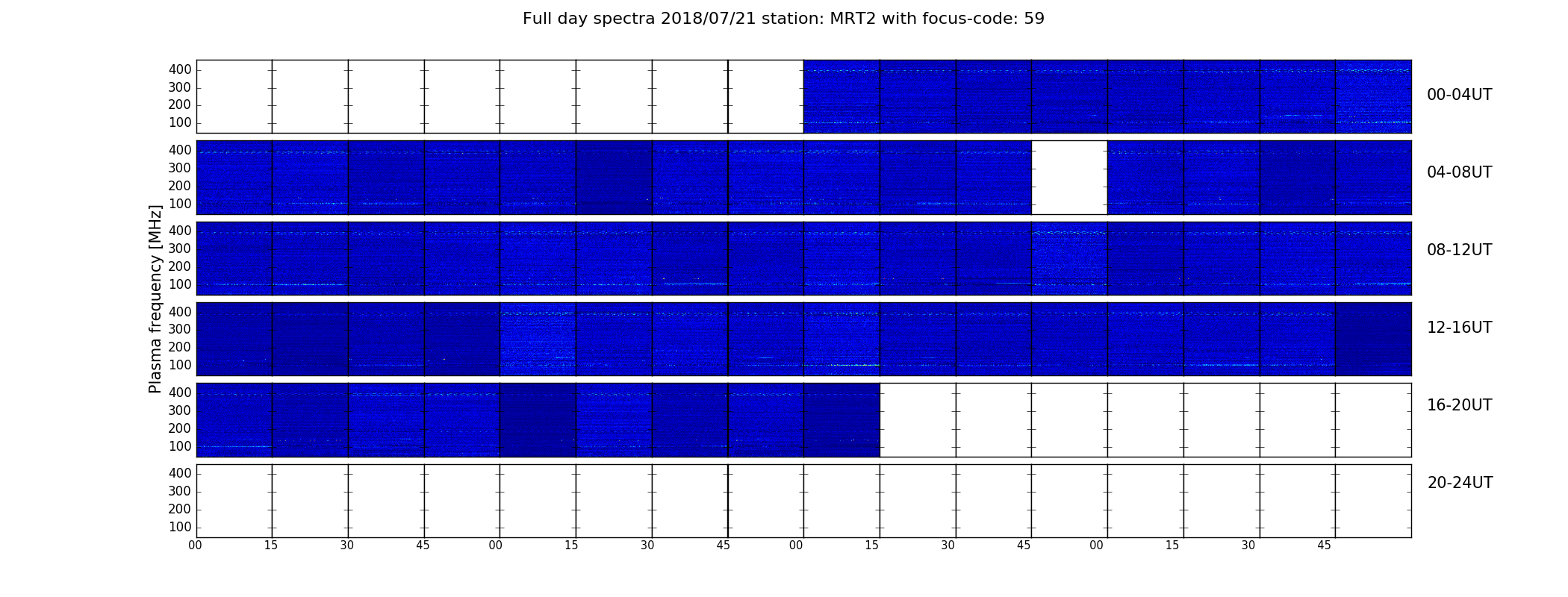 Full day spectra 2018/07/21 station: MRT2 with focus-code: 59

Plasma frequency [MHz]

400
300
200
100
00-04UT

400
300
200
100
04-08UT

400
300
200
100
08-12UT

400
300
200
100
12-16UT

400
300
200
100
16-20UT

400
300
200
100
20-24UT

00 15 30 45 00 15 30 45 00 15 30 45 00 15 30 45